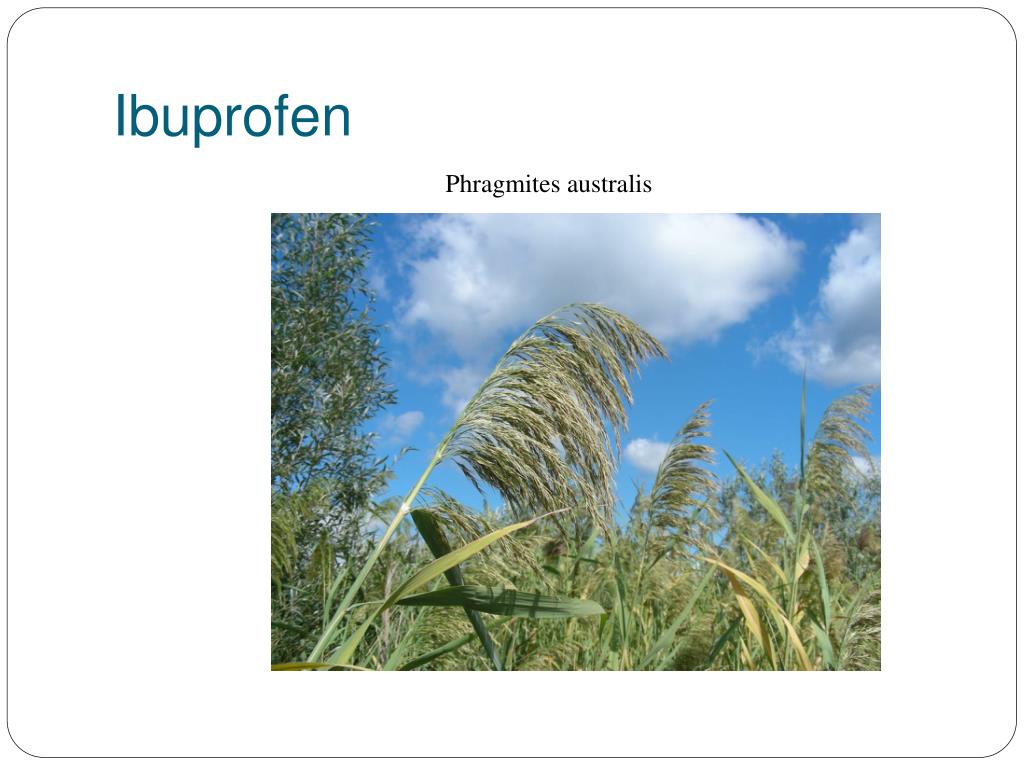 Ibuprofen

Phragmites australis